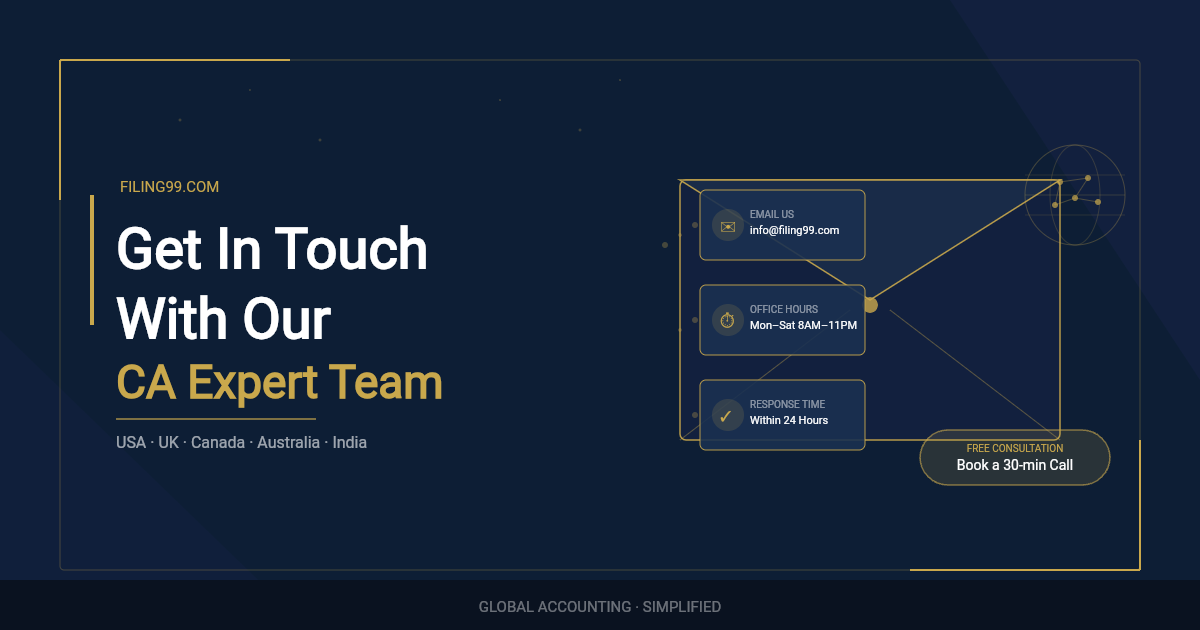 FILING99.COM

Get In Touch With Our CA Expert Team

USA · UK · Canada · Australia · India

EMAIL US
info@filing99.com

OFFICE HOURS
Mon–Sat 8AM–11PM

RESPONSE TIME
Within 24 Hours

FREE CONSULTATION
Book a 30-min Call

GLOBAL ACCOUNTING · SIMPLIFIED